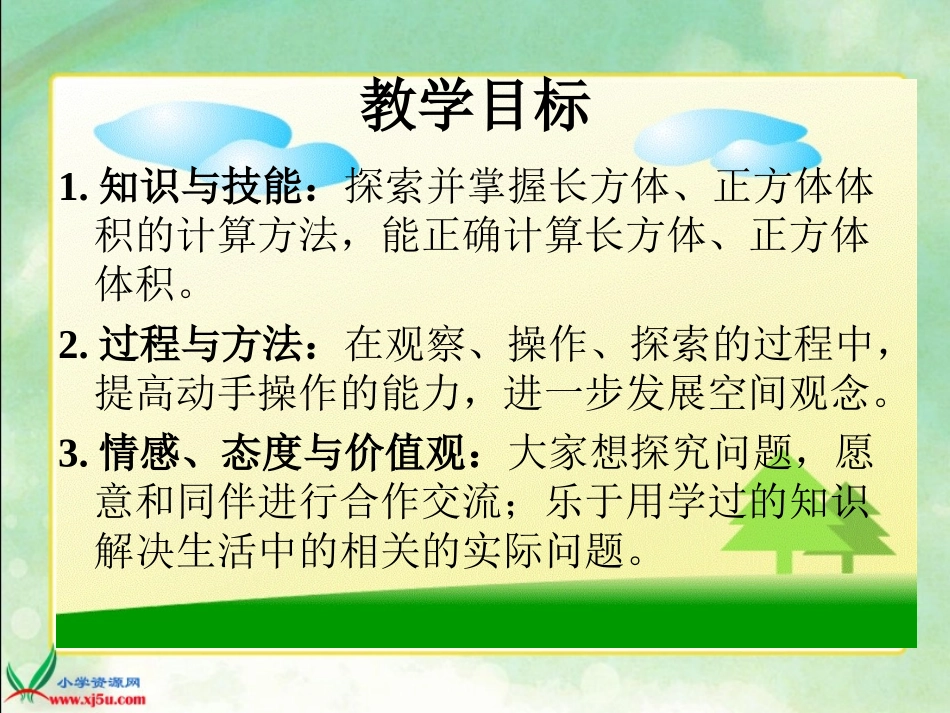 教学目标

1. 知识与技能：探索并掌握长方体、正方体体积的计算方法，能正确计算长方体、正方体体积。

2. 过程与方法：在观察、操作、探索的过程中，提高动手操作的能力，进一步发展空间观念。

3. 情感、态度与价值观：大家想探究问题，愿意和同伴进行合作交流；乐于用学过的知识解决生活中的相关的实际问题。

小学资源网
www.xj5u.com